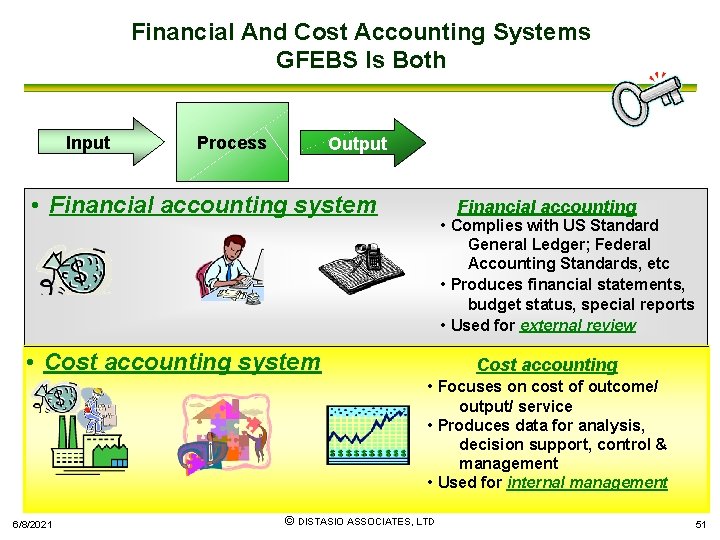 Financial And Cost Accounting Systems
GFEBS Is Both

Input

Process

Output

• Financial accounting system

Financial accounting
• Complies with US Standard General Ledger; Federal Accounting Standards, etc
• Produces financial statements, budget status, special reports
• Used for external review

• Cost accounting system

Cost accounting
• Focuses on cost of outcome/ output/ service
• Produces data for analysis, decision support, control & management
• Used for internal management

6/8/2021

© DISTASIO ASSOCIATES, LTD

51